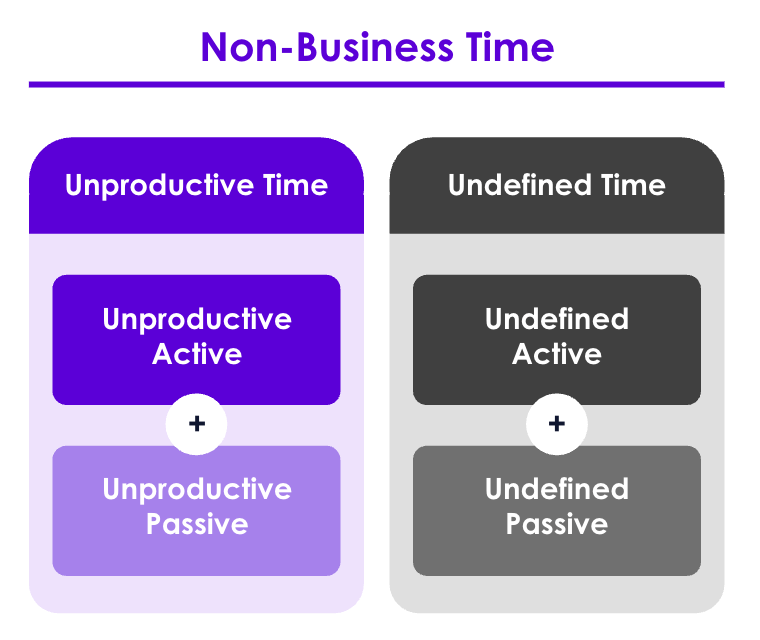 Non-Business Time

Unproductive Time

Unproductive Active

+

Unproductive Passive

Undefined Time

Undefined Active

+

Undefined Passive